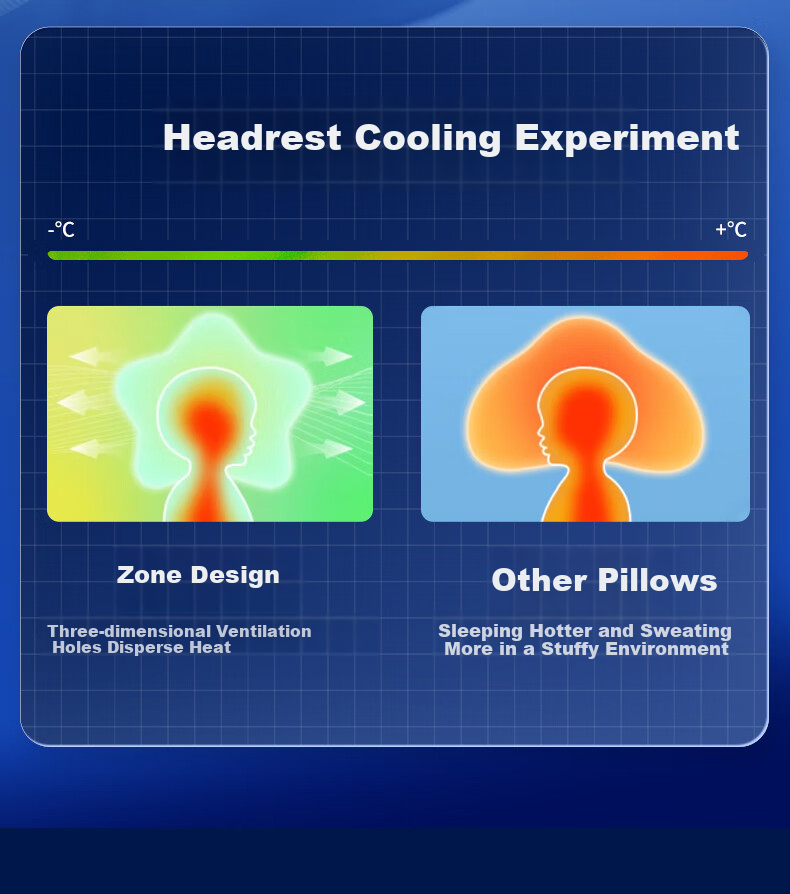 Headrest Cooling Experiment

-°C

+°C

Zone Design

Three-dimensional Ventilation Holes Disperse Heat

Other Pillows

Sleeping Hotter and Sweating More in a Stuffy Environment